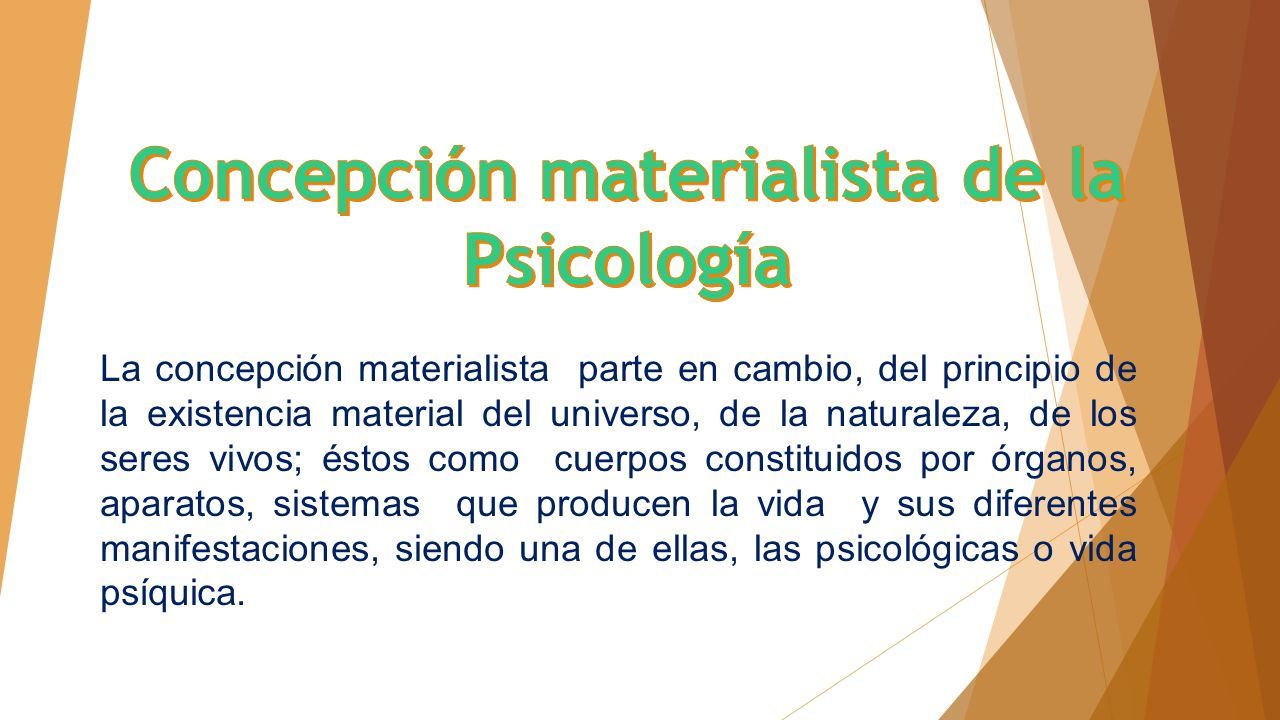 Concepción materialista de la Psicología

La concepción materialista parte en cambio, del principio de la existencia material del universo, de la naturaleza, de los seres vivos; éstos como cuerpos constituidos por órganos, aparatos, sistemas que producen la vida y sus diferentes manifestaciones, siendo una de ellas, las psicológicas o vida psíquica.